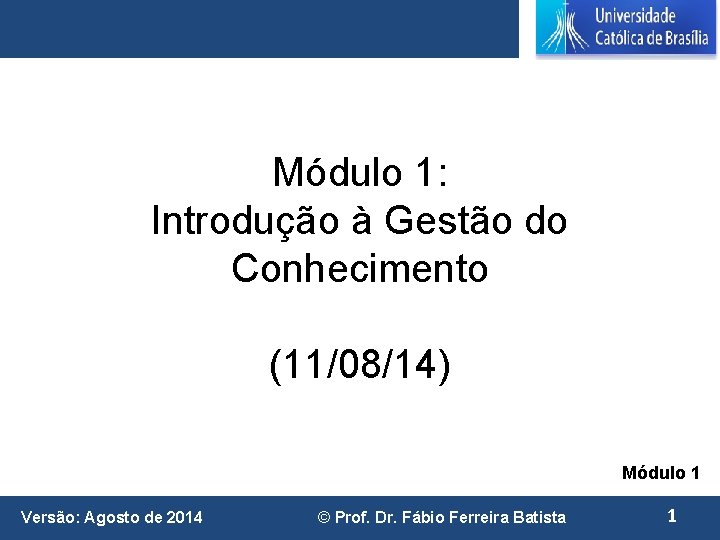 Universidade Católica de Brasília

Módulo 1:
Introdução à Gestão do Conhecimento

(11/08/14)

Módulo 1

Versão: Agosto de 2014

© Prof. Dr. Fábio Ferreira Batista

1